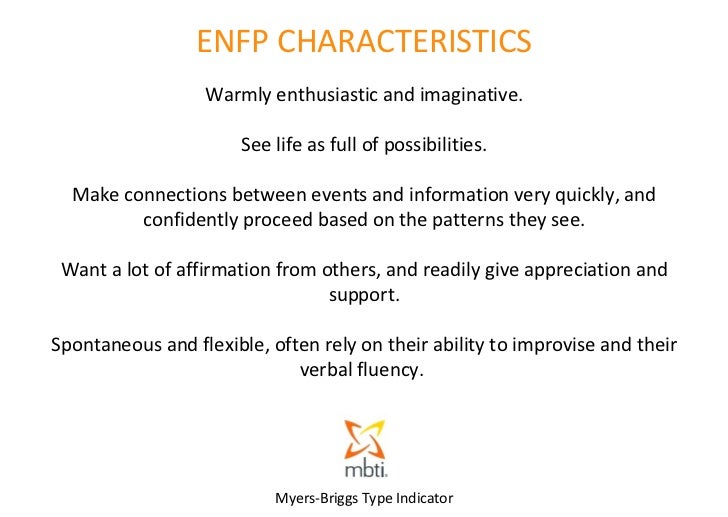 ENFP CHARACTERISTICS

Warmly enthusiastic and imaginative.

See life as full of possibilities.

Make connections between events and information very quickly, and confidently proceed based on the patterns they see.

Want a lot of affirmation from others, and readily give appreciation and support.

Spontaneous and flexible, often rely on their ability to improvise and their verbal fluency.

mbti.

Myers-Briggs Type Indicator